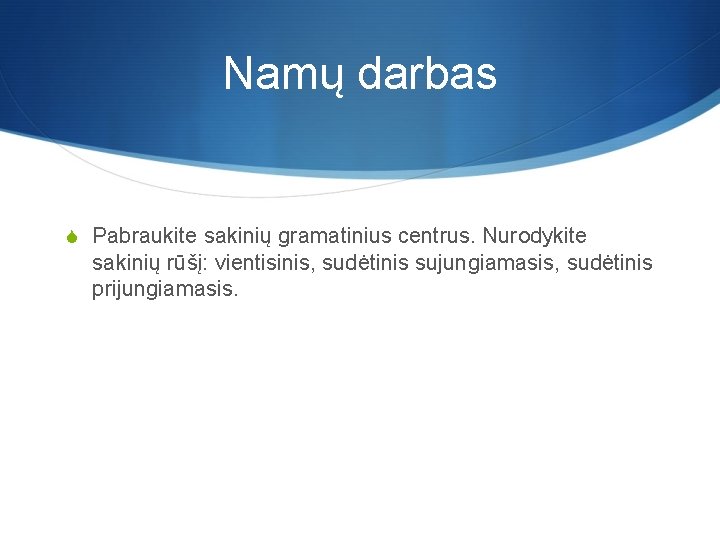 Namų darbas

Pabraukite sakinių gramatinius centrus. Nurodykite sakinių rūšį: vientisinis, sudėtinis sujungiamasis, sudėtinis prijungiamasis.